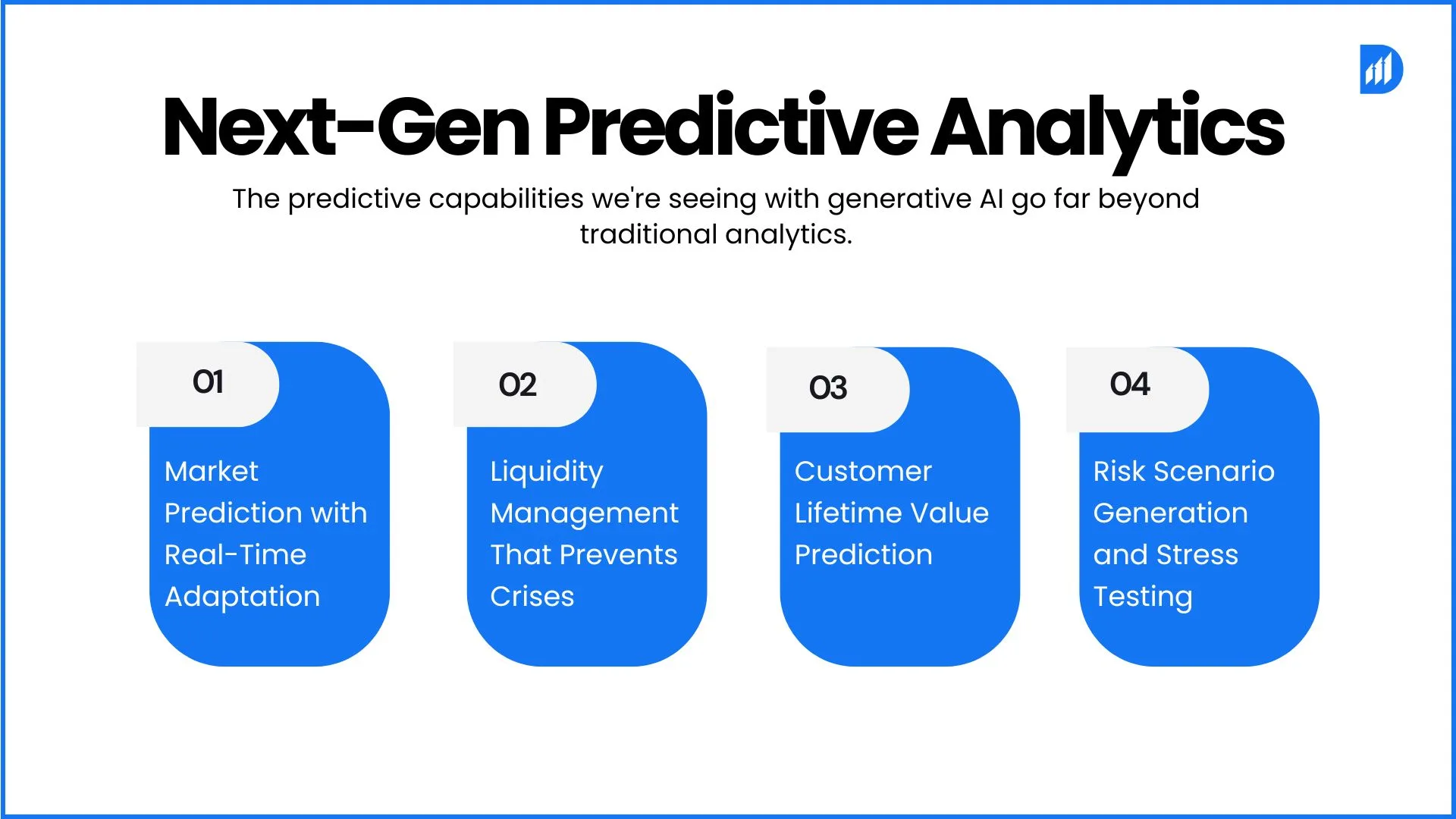 Next-Gen Predictive Analytics

The predictive capabilities we're seeing with generative AI go far beyond traditional analytics.

01

Market Prediction with Real-Time Adaptation

02

Liquidity Management That Prevents Crises

03

Customer Lifetime Value Prediction

04

Risk Scenario Generation and Stress Testing